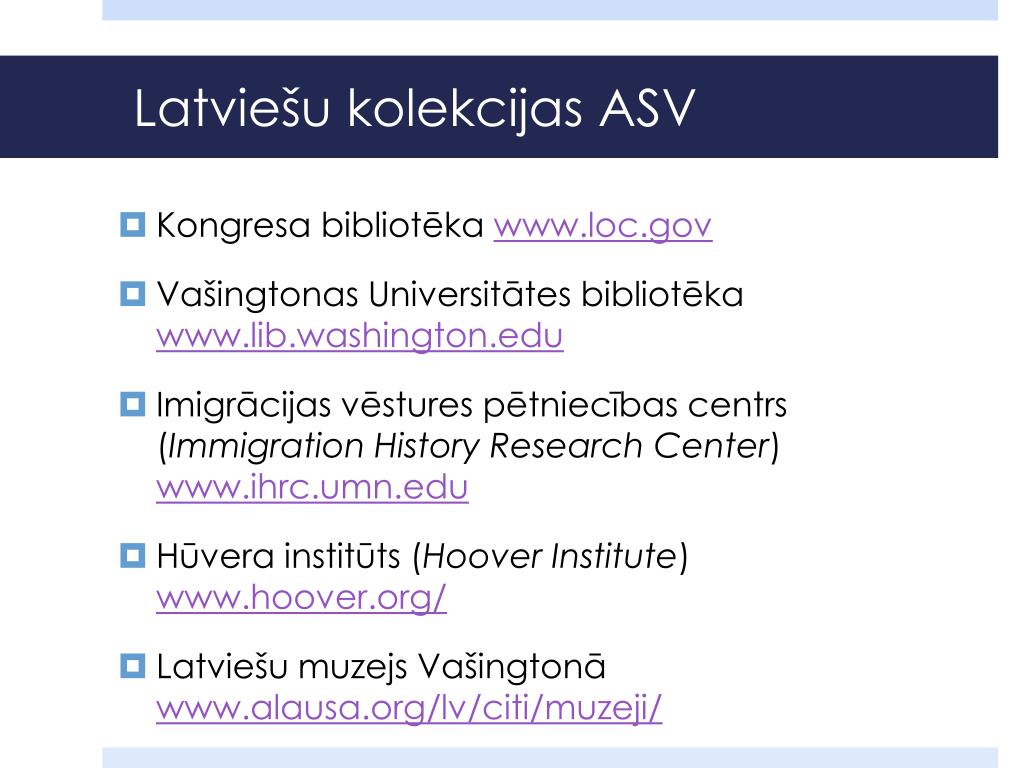 Latviešu kolekcijas ASV

Kongresa bibliotēka www.loc.gov

Vašingtonas Universitātes bibliotēka www.lib.washington.edu

Imigrācijas vēstures pētniecības centrs (Immigration History Research Center) www.ihrc.umn.edu

Hūvera institūts (Hoover Institute) www.hoover.org/

Latviešu muzejs Vašingtonā www.alausa.org/lv/citi/muzeji/